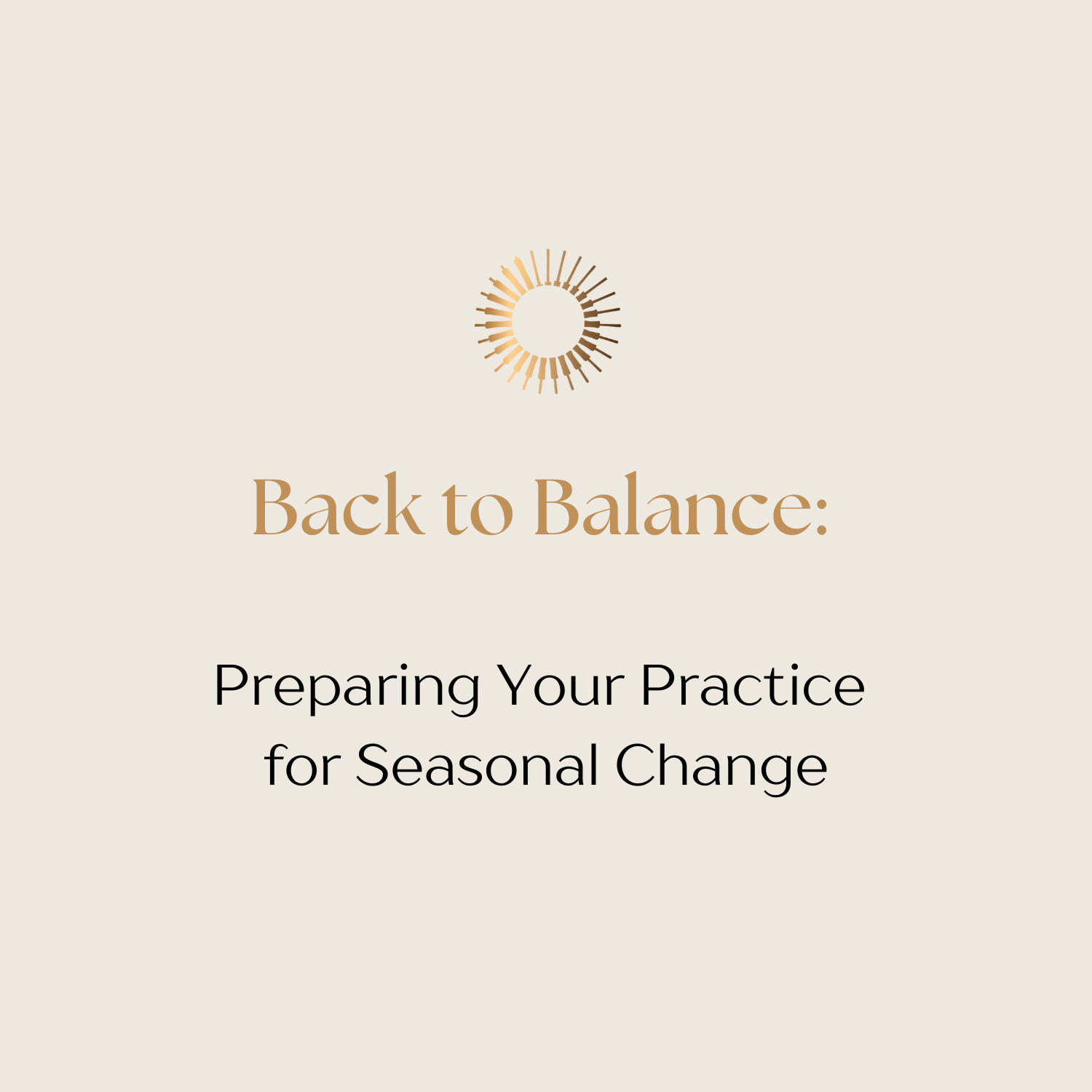 Back to Balance:

Preparing Your Practice for Seasonal Change